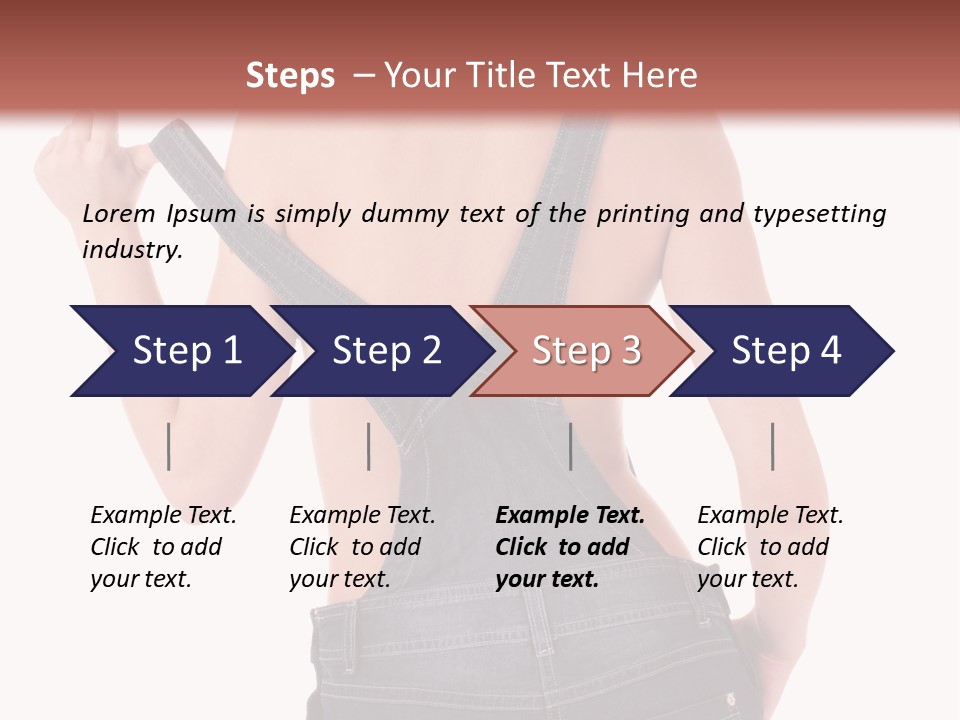 Steps – Your Title Text Here

Lorem Ipsum is simply dummy text of the printing and typesetting industry.

Step 1

Step 2

Step 3

Step 4

Example Text. Click to add your text.

Example Text. Click to add your text.

Example Text. Click to add your text.

Example Text. Click to add your text.